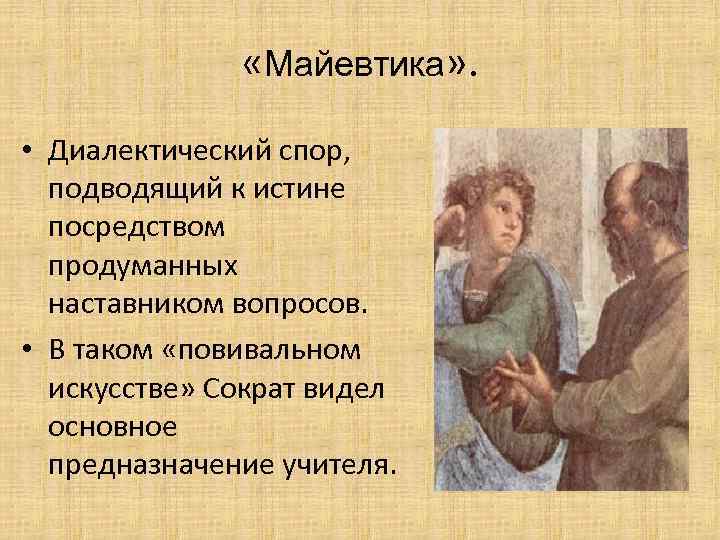 «Майевтика».

• Диалектический спор, подводящий к истине посредством продуманных наставником вопросов.

• В таком «повивальном искусстве» Сократ видел основное предназначение учителя.